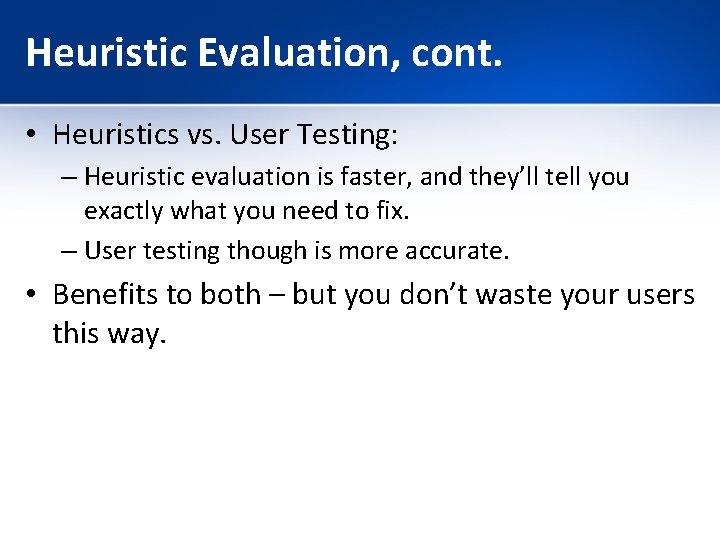 Heuristic Evaluation, cont.

• Heuristics vs. User Testing:

– Heuristic evaluation is faster, and they'll tell you exactly what you need to fix.

– User testing though is more accurate.

• Benefits to both – but you don't waste your users this way.